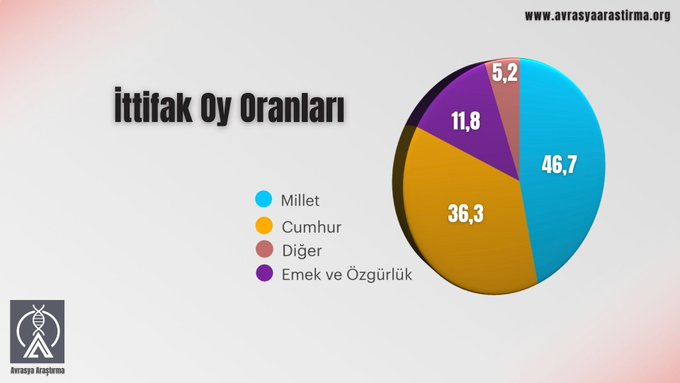 www.avrasyaarastirma.org

İttifak Oy Oranları

5,2
11,8
46,7
36,3

Millet
Cumhur
Diğer
Emek ve Özgürlük

Avrasya Araştırma